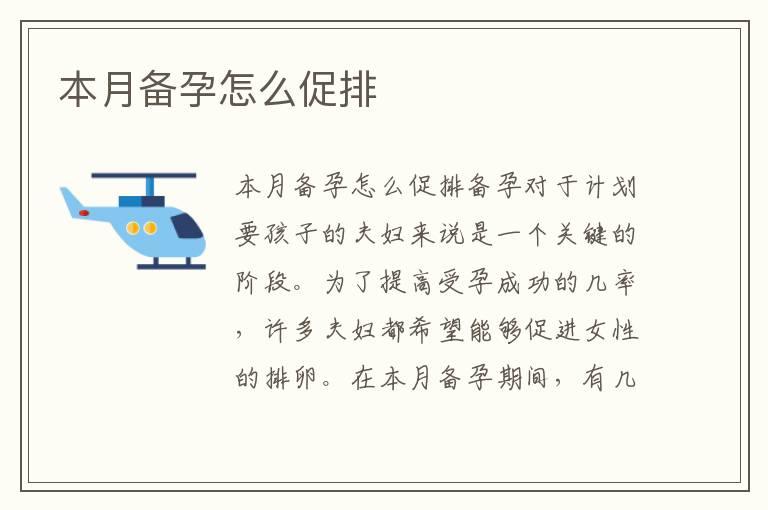 本月备孕怎么促排

本月备孕怎么促排备孕对于计划要孩子的夫妇来说是一个关键的阶段。为了提高受孕成功的几率，许多夫妇都希望能够促进女性的排卵。在本月备孕期间，有几